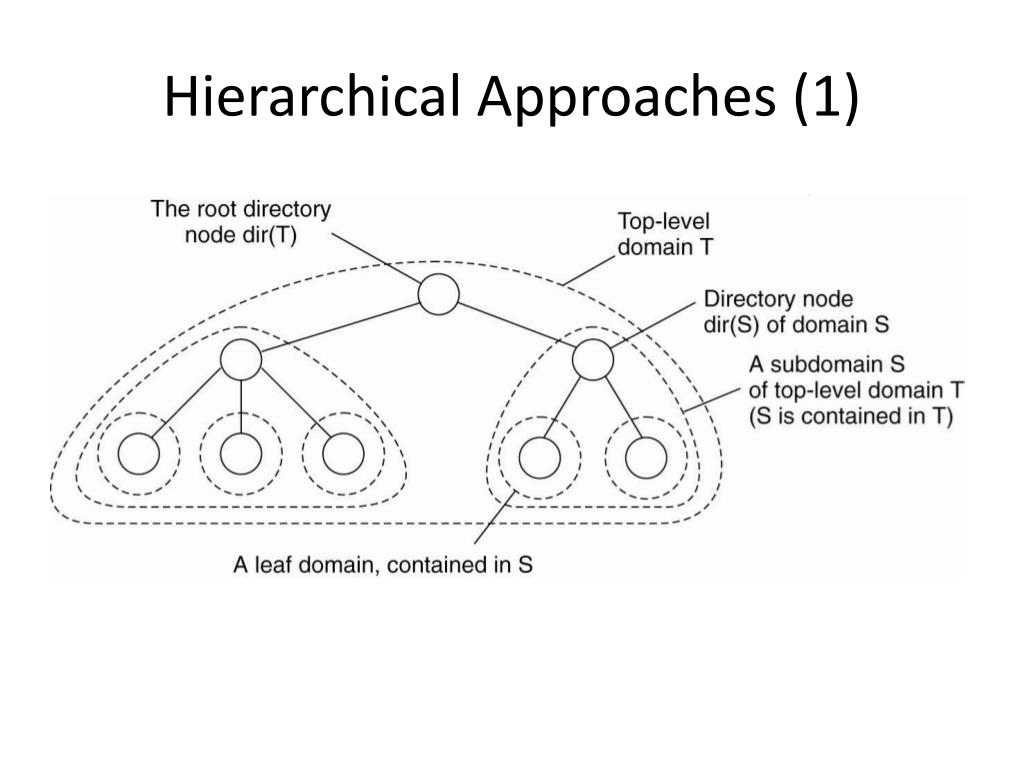 Hierarchical Approaches (1)

The root directory node dir(T)

Top-level domain T

Directory node dir(S) of domain S

A subdomain S of top-level domain T (S is contained in T)

A leaf domain, contained in S